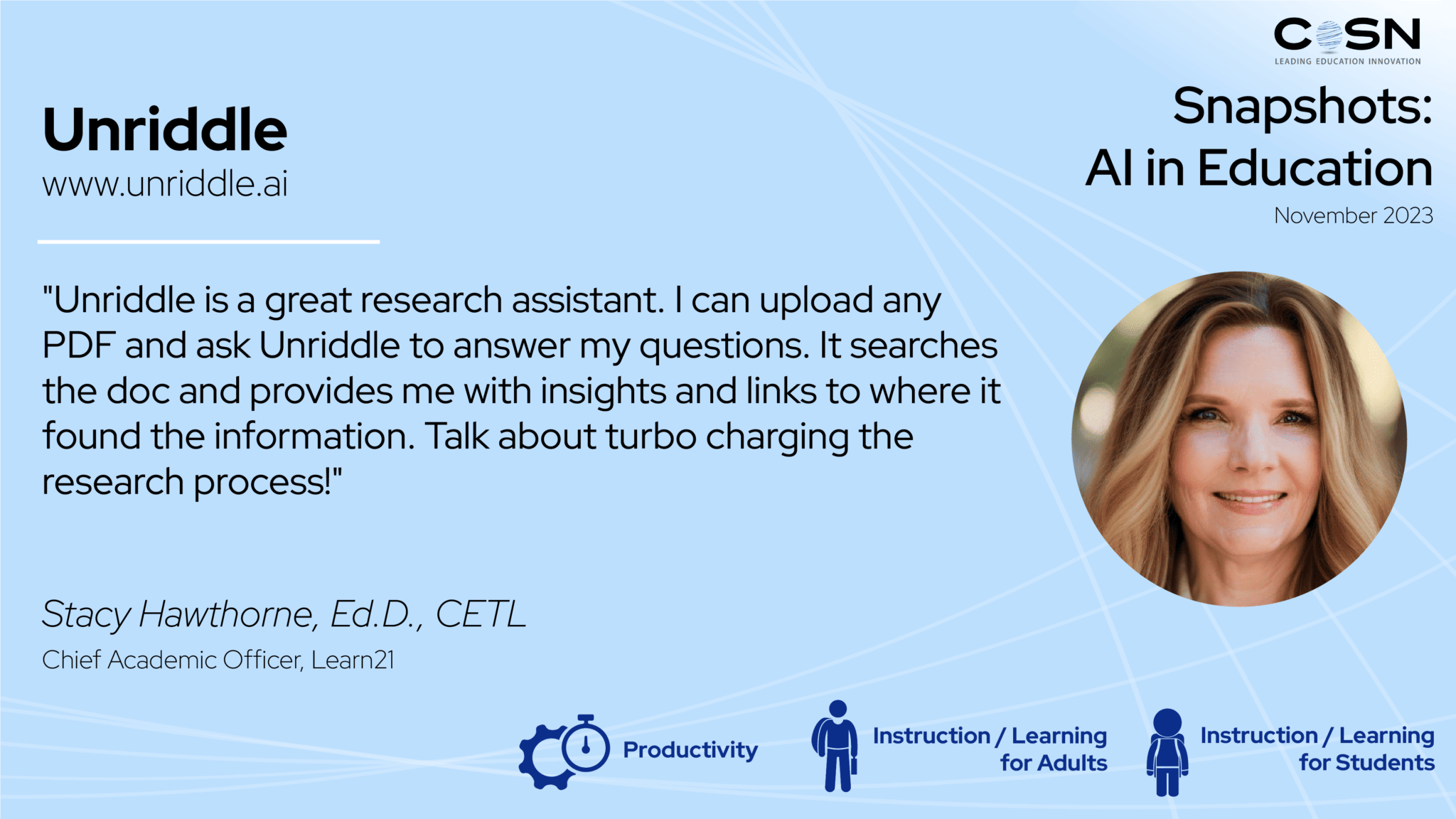 CoSN
LEADING EDUCATION INNOVATION

Snapshots:
AI in Education
November 2023

Unriddle
www.unriddle.ai

"Unriddle is a great research assistant. I can upload any PDF and ask Unriddle to answer my questions. It searches the doc and provides me with insights and links to where it found the information. Talk about turbo charging the research process!"

Stacy Hawthorne, Ed.D., CETL
Chief Academic Officer, Learn21

Productivity

Instruction / Learning for Adults

Instruction / Learning for Students